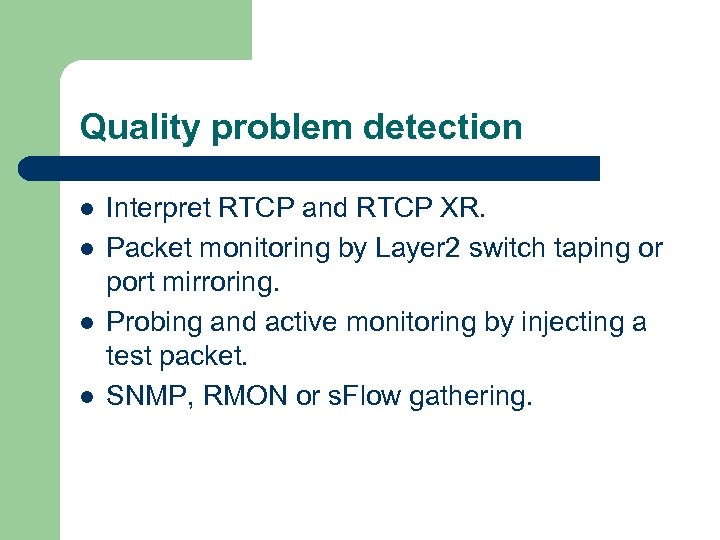 Quality problem detection

- Interpret RTCP and RTCP XR.
- Packet monitoring by Layer2 switch taping or port mirroring.
- Probing and active monitoring by injecting a test packet.
- SNMP, RMON or sFlow gathering.